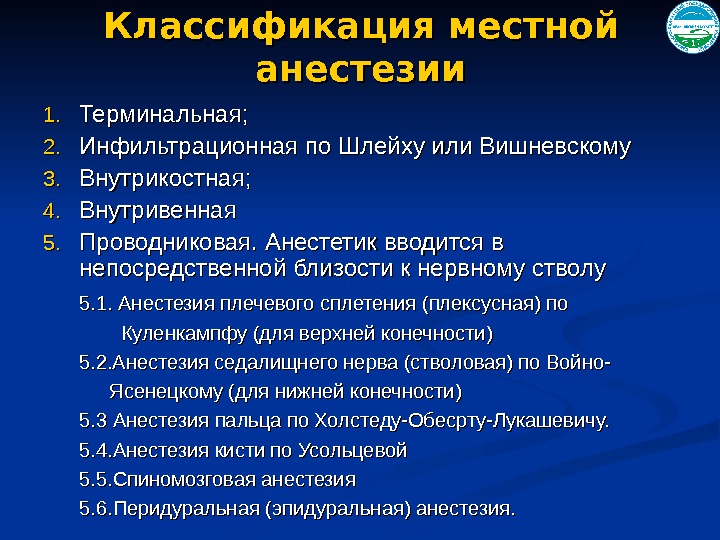 Классификация местной анестезии

1. Терминальная;
2. Инфильтрационная по Шлейху или Вишневскому
3. Внутрикостная;
4. Внутривенная
5. Проводниковая. Анестетик вводится в непосредственной близости к нервному стволу

5.1. Анестезия плечевого сплетения (плексусная) по Куленкампфу (для верхней конечности)

5.2.Анестезия седалищного нерва (стволовая) по Войно-Ясенецкому (для нижней конечности)

5.3 Анестезия пальца по Холстеду-Обесрту-Лукашевичу.

5.4.Анестезия кисти по Усольцевой

5.5.Спиномозговая анестезия

5.6.Перидуральная (эпидуральная) анестезия.